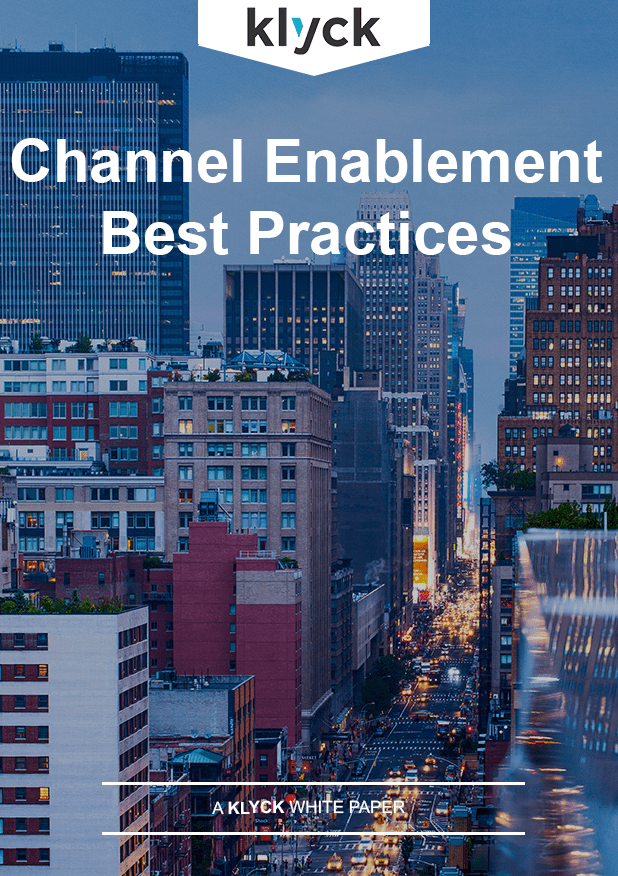 klyck

Channel Enablement Best Practices

A KLYCK WHITE PAPER